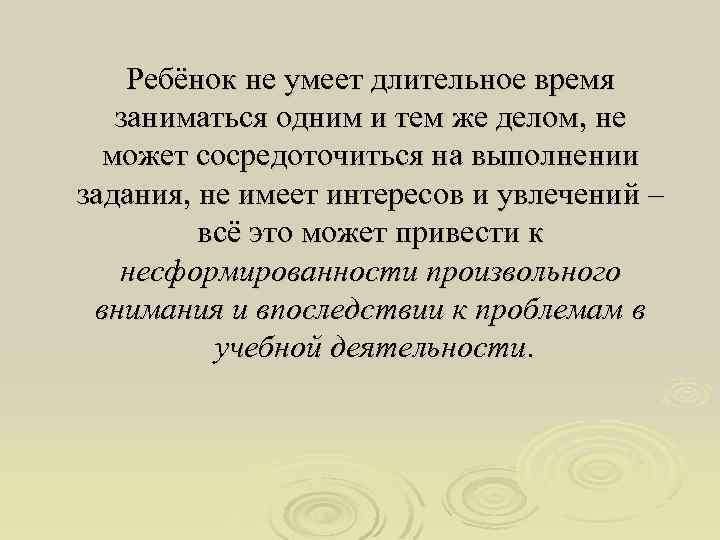 Ребёнок не умеет длительное время заниматься одним и тем же делом, не может сосредоточиться на выполнении задания, не имеет интересов и увлечений – всё это может привести к несформированности произвольного внимания и впоследствии к проблемам в учебной деятельности.